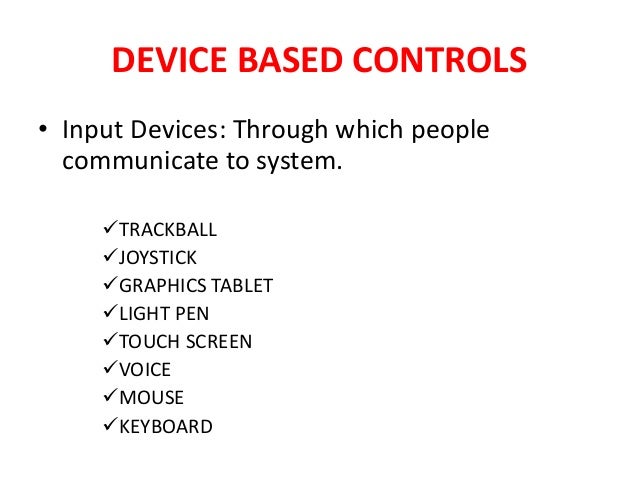 DEVICE BASED CONTROLS

• Input Devices: Through which people communicate to system.

✓TRACKBALL
✓JOYSTICK
✓GRAPHICS TABLET
✓LIGHT PEN
✓TOUCH SCREEN
✓VOICE
✓MOUSE
✓KEYBOARD